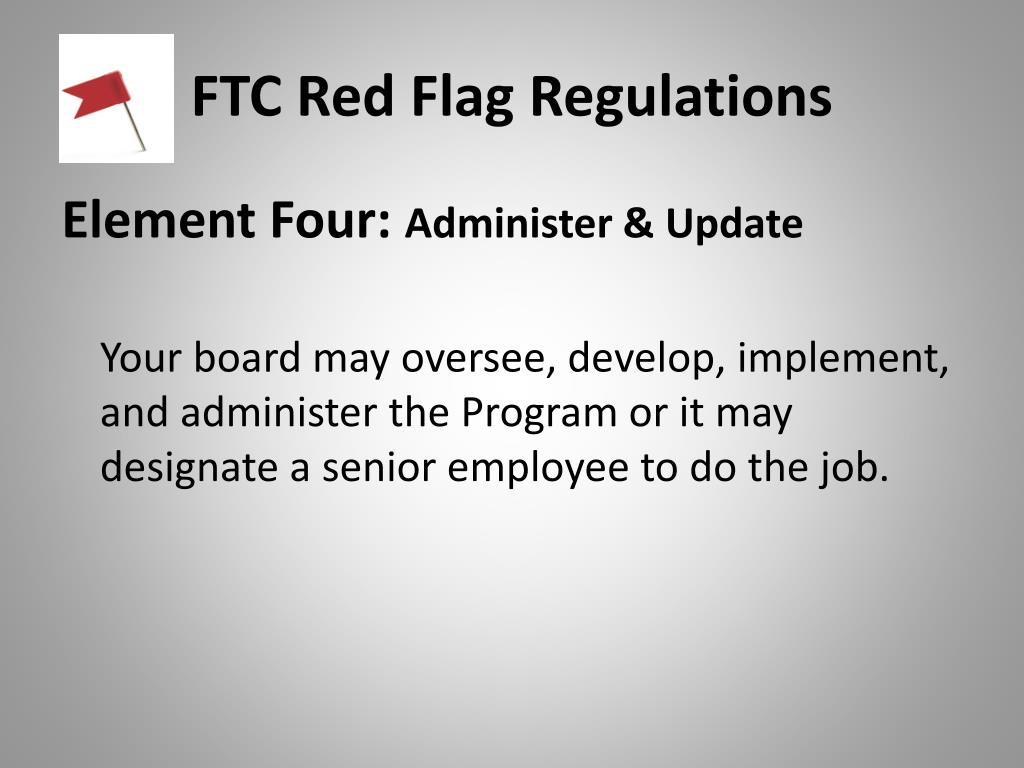 FTC Red Flag Regulations

Element Four: Administer & Update

Your board may oversee, develop, implement, and administer the Program or it may designate a senior employee to do the job.